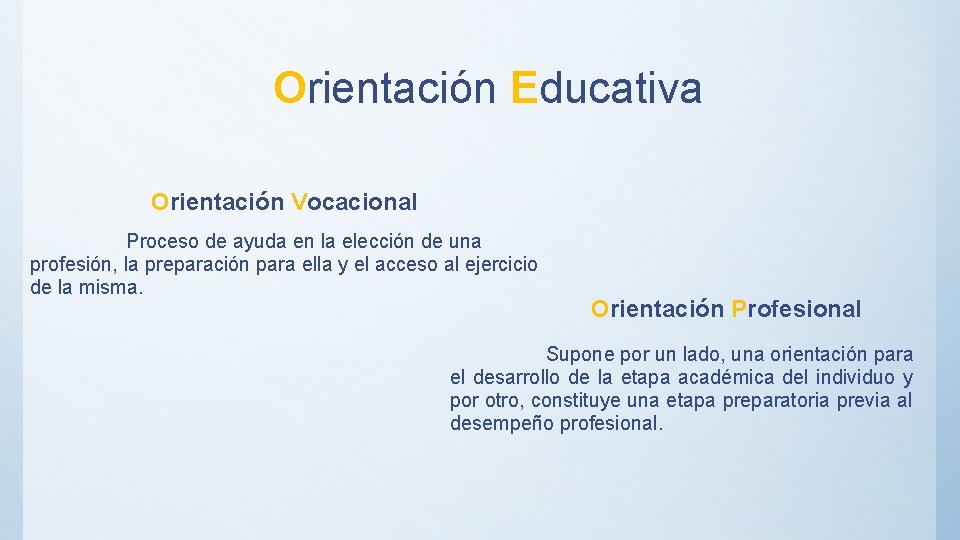 Orientación Educativa

Orientación Vocacional

Proceso de ayuda en la elección de una profesión, la preparación para ella y el acceso al ejercicio de la misma.

Orientación Profesional

Supone por un lado, una orientación para el desarrollo de la etapa académica del individuo y por otro, constituye una etapa preparatoria previa al desempeño profesional.